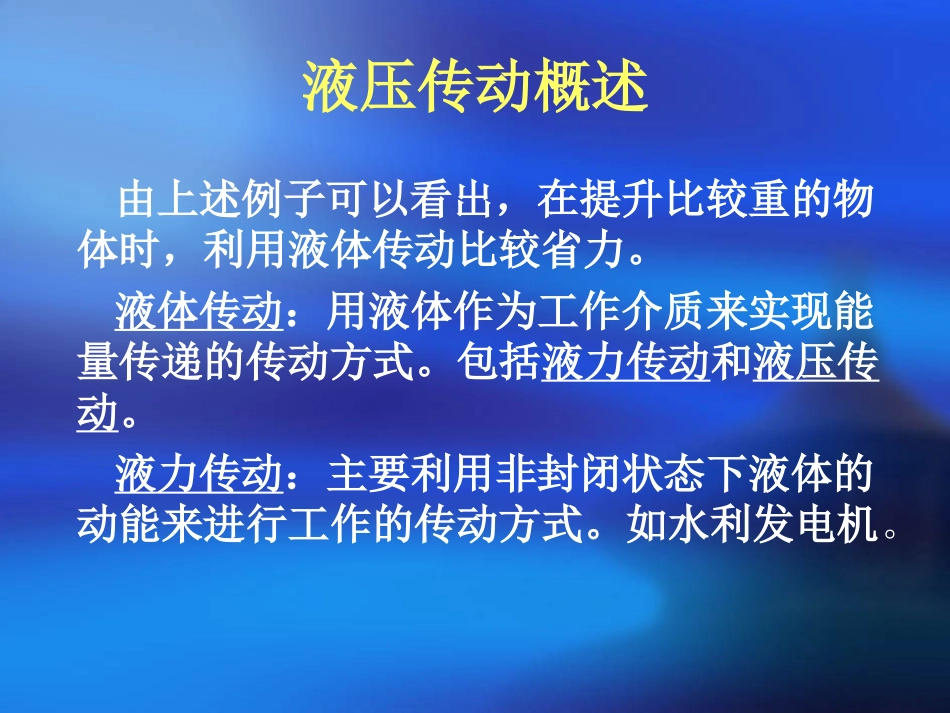 液压传动概述

由上述例子可以看出，在提升比较重的物体时，利用液体传动比较省力。

液体传动：用液体作为工作介质来实现能量传递的传动方式。包括液力传动和液压传动。

液力传动：主要利用非封闭状态下液体的动能来进行工作的传动方式。如水利发电机。